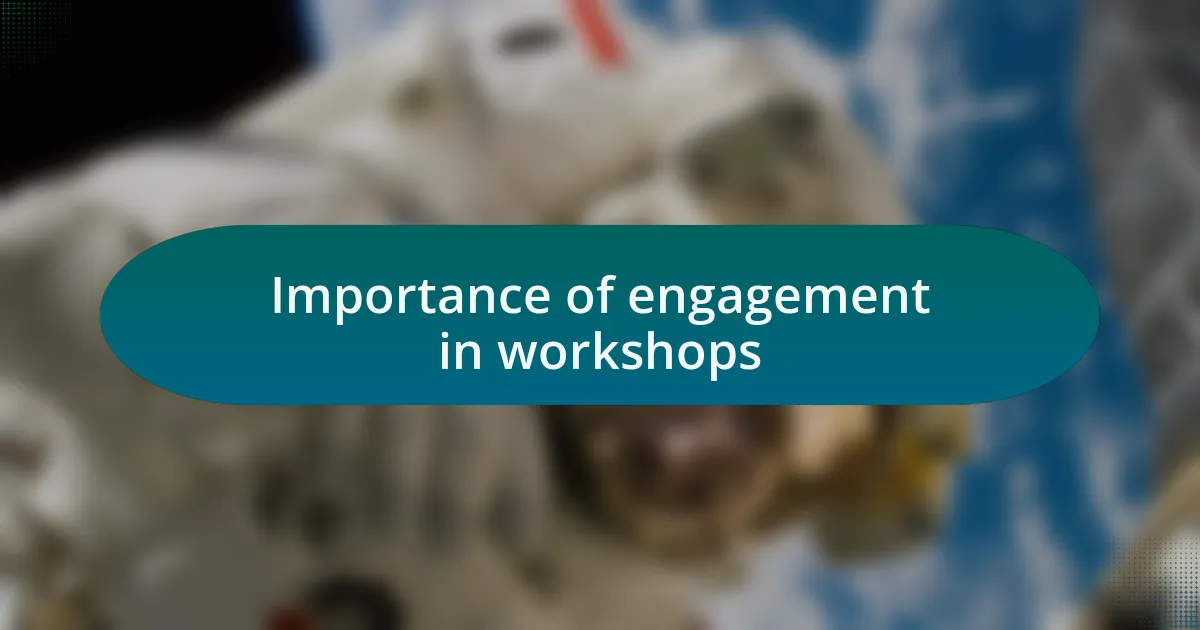 Importance of engagement in workshops